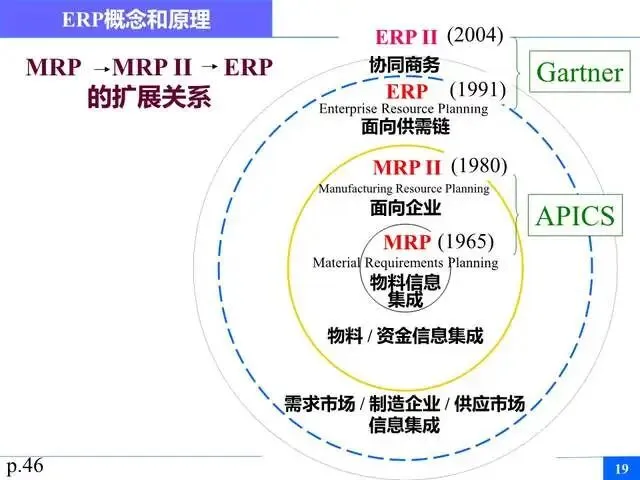 ERP概念和原理

MRP →MRP II → ERP
的扩展关系

ERP II (2004)
协同商务
ERP (1991)
Enterprise Resource Planning
面向供需链

Gartner

MRP II (1980)
Manufacturing Resource Planning
面向企业

APICS

MRP (1965)
Material Requirements Planning
物料信息集成

物料 / 资金信息集成

需求市场 / 制造企业 / 供应市场
信息集成

p.46

19